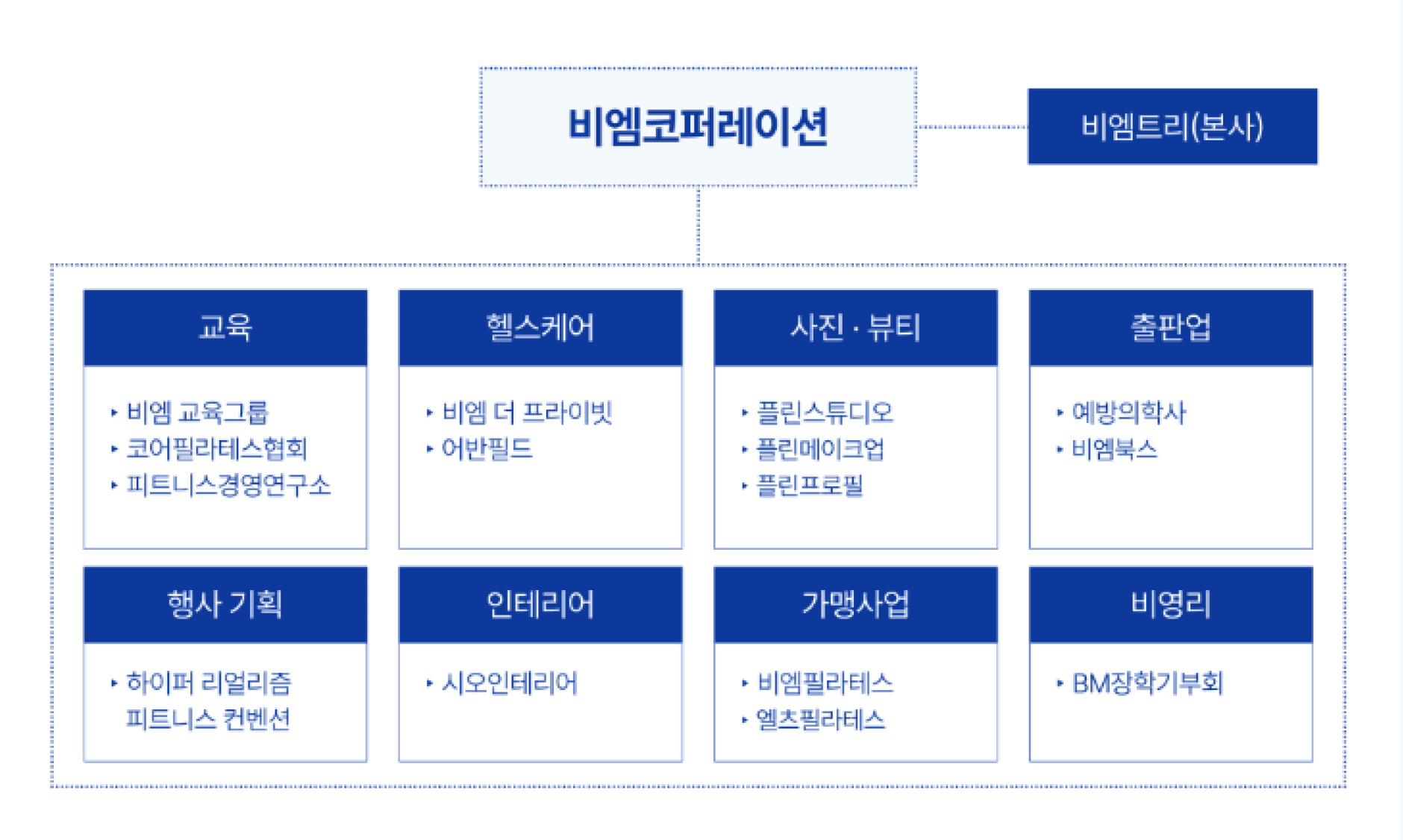 비엠코퍼레이션

비엠트리(본사)

교육
‣ 비엠 교육그룹
‣ 코어필라테스협회
‣ 피트니스경영연구소

헬스케어
‣ 비엠 더 프라이빗
‣ 어반필드

사진 · 뷰티
‣ 플린스튜디오
‣ 플린메이크업
‣ 플린프로필

출판업
‣ 예방의학사
‣ 비엠북스

행사 기획
‣ 하이퍼 리얼리즘 피트니스 컨벤션

인테리어
‣ 시오인테리어

가맹사업
‣ 비엠필라테스
‣ 엘츠필라테스

비영리
‣ BM장학기부회